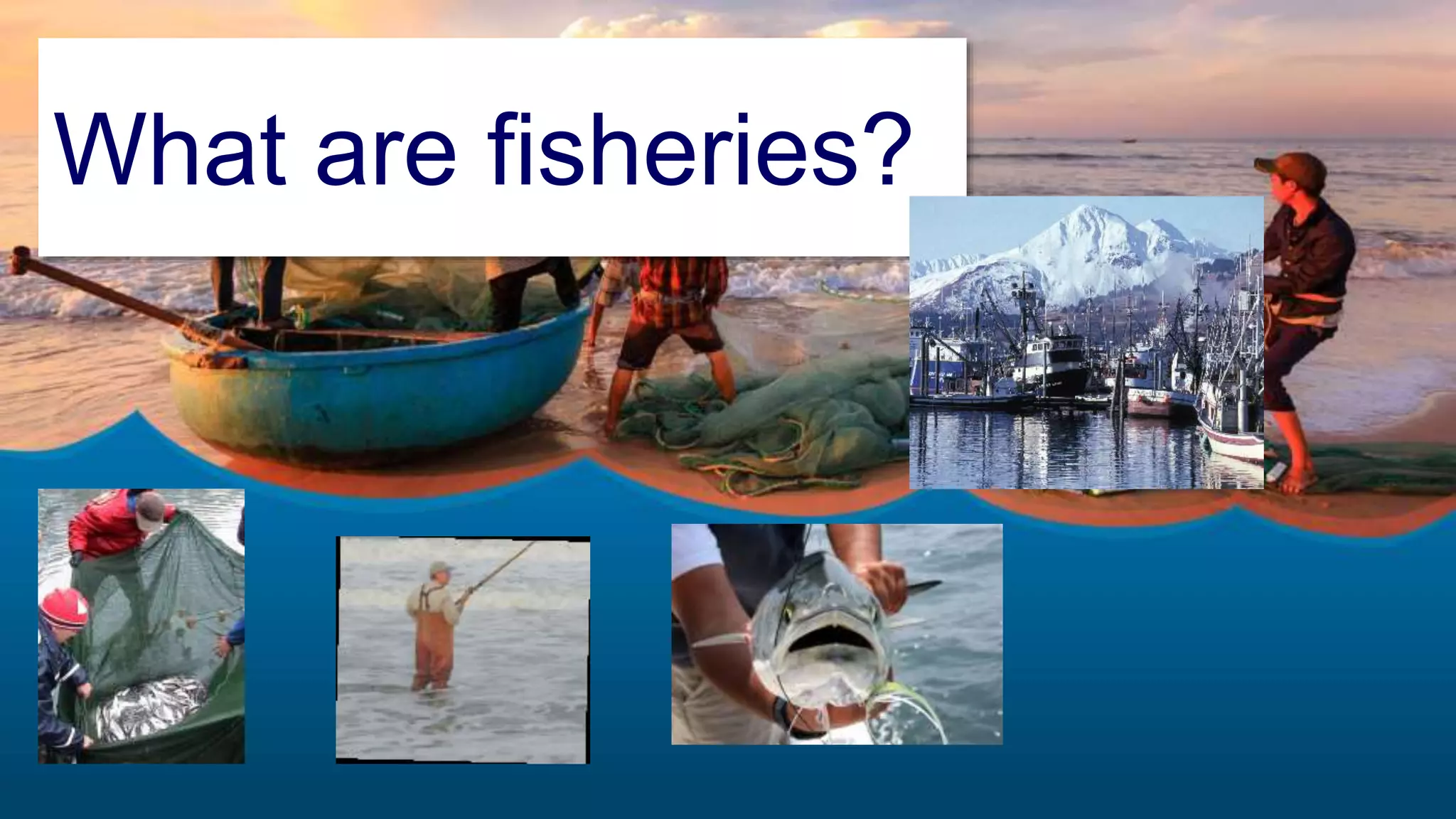 What are fisheries?